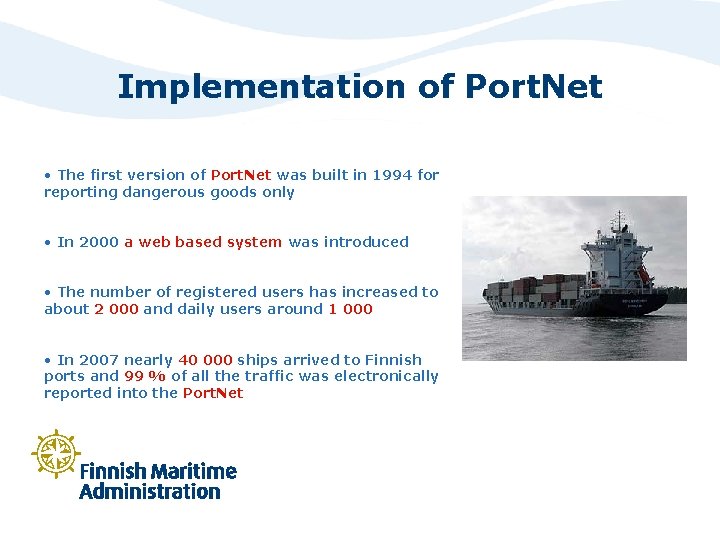 Implementation of PortNet

• The first version of PortNet was built in 1994 for reporting dangerous goods only

• In 2000 a web based system was introduced

• The number of registered users has increased to about 2 000 and daily users around 1 000

• In 2007 nearly 40 000 ships arrived to Finnish ports and 99 % of all the traffic was electronically reported into the PortNet

Finnish Maritime Administration